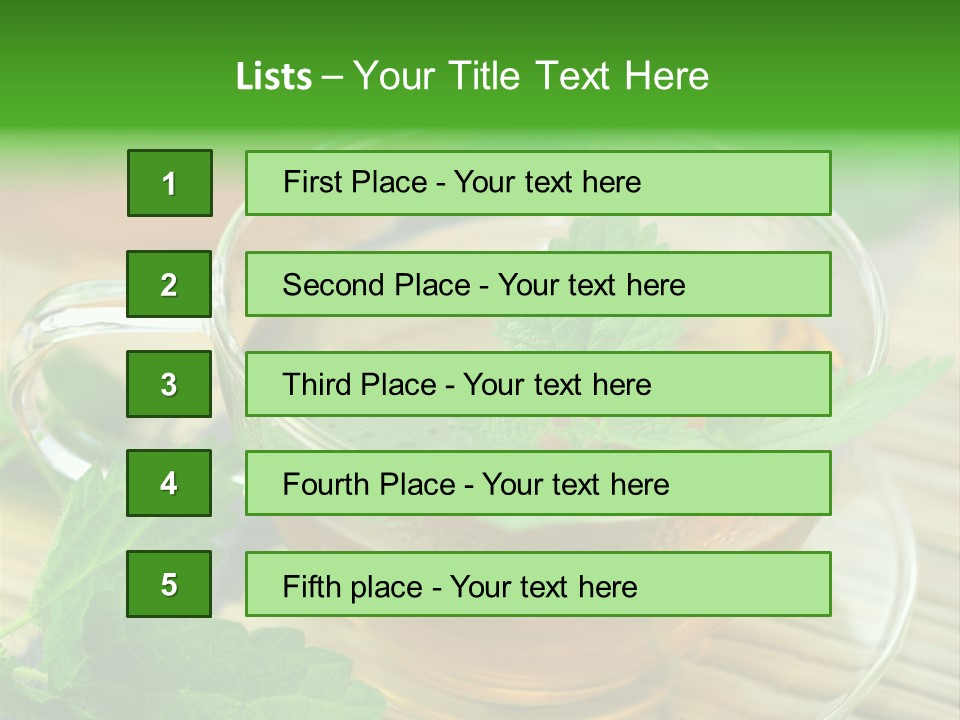 Lists – Your Title Text Here

1
First Place - Your text here

2
Second Place - Your text here

3
Third Place - Your text here

4
Fourth Place - Your text here

5
Fifth place - Your text here